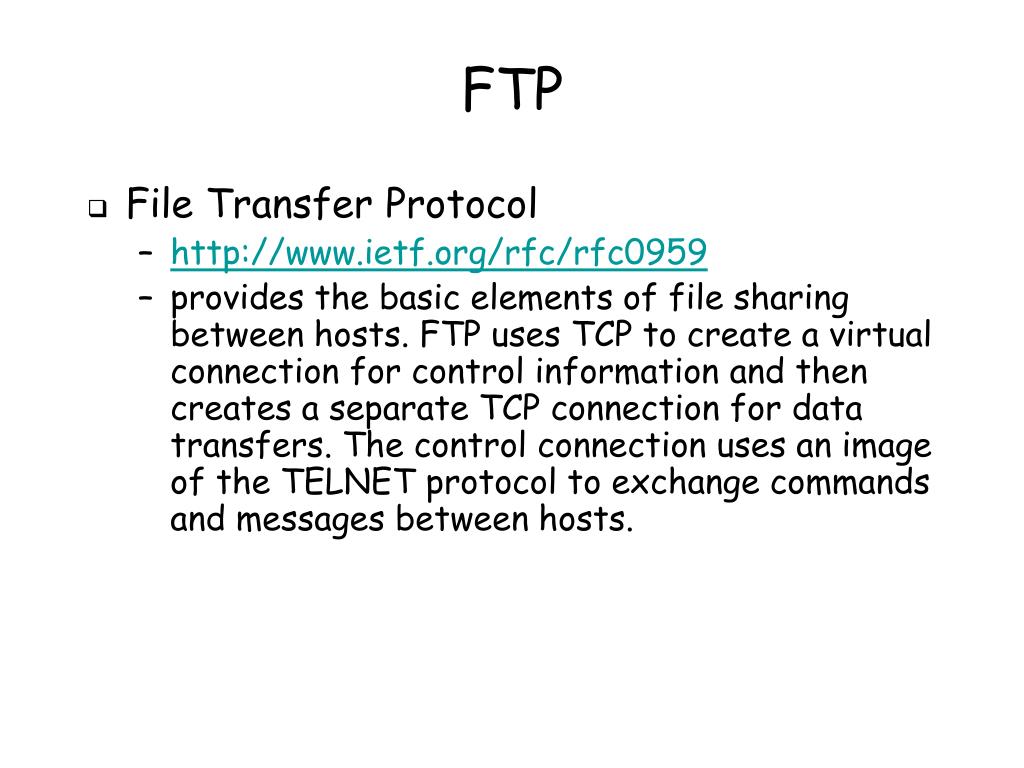 FTP

❑ File Transfer Protocol
– http://www.ietf.org/rfc/rfc0959
– provides the basic elements of file sharing between hosts. FTP uses TCP to create a virtual connection for control information and then creates a separate TCP connection for data transfers. The control connection uses an image of the TELNET protocol to exchange commands and messages between hosts.